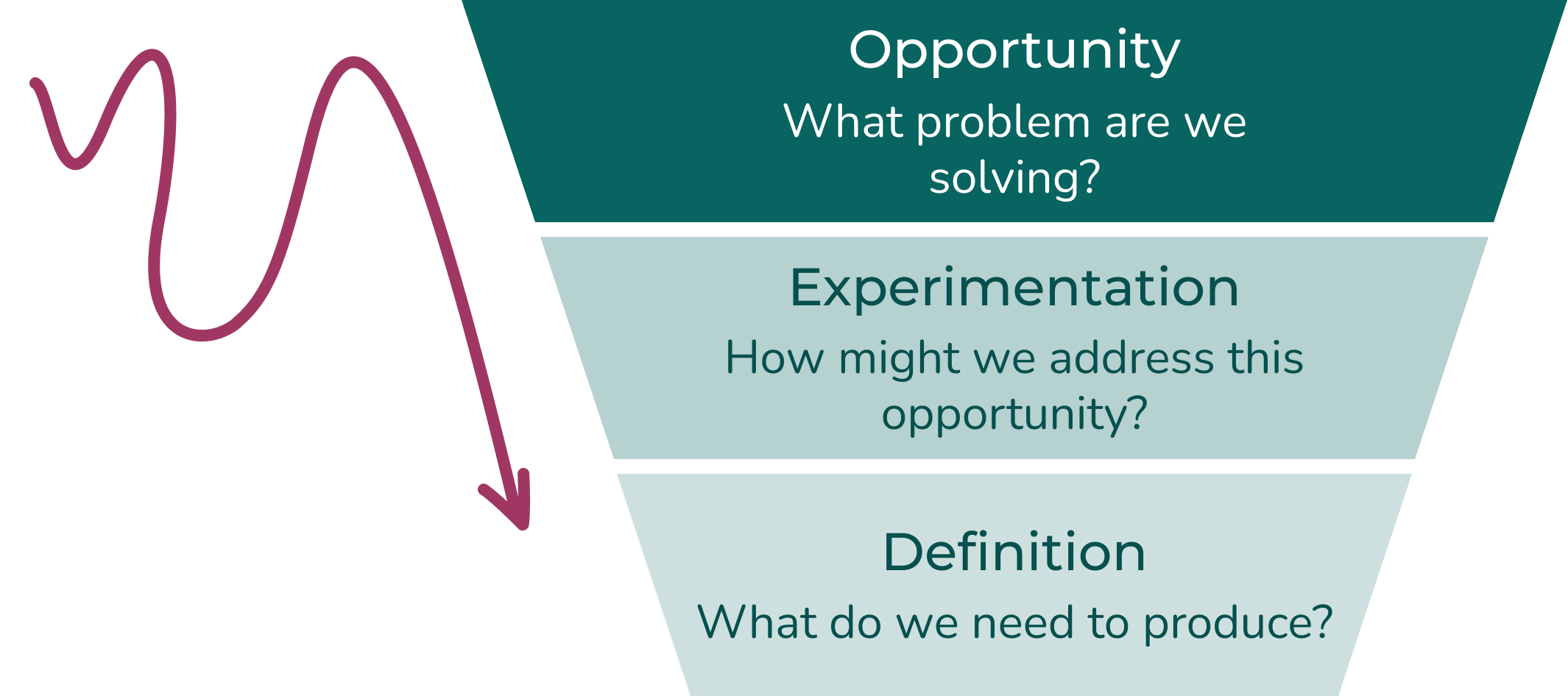 Opportunity
What problem are we solving?

Experimentation
How might we address this opportunity?

Definition
What do we need to produce?